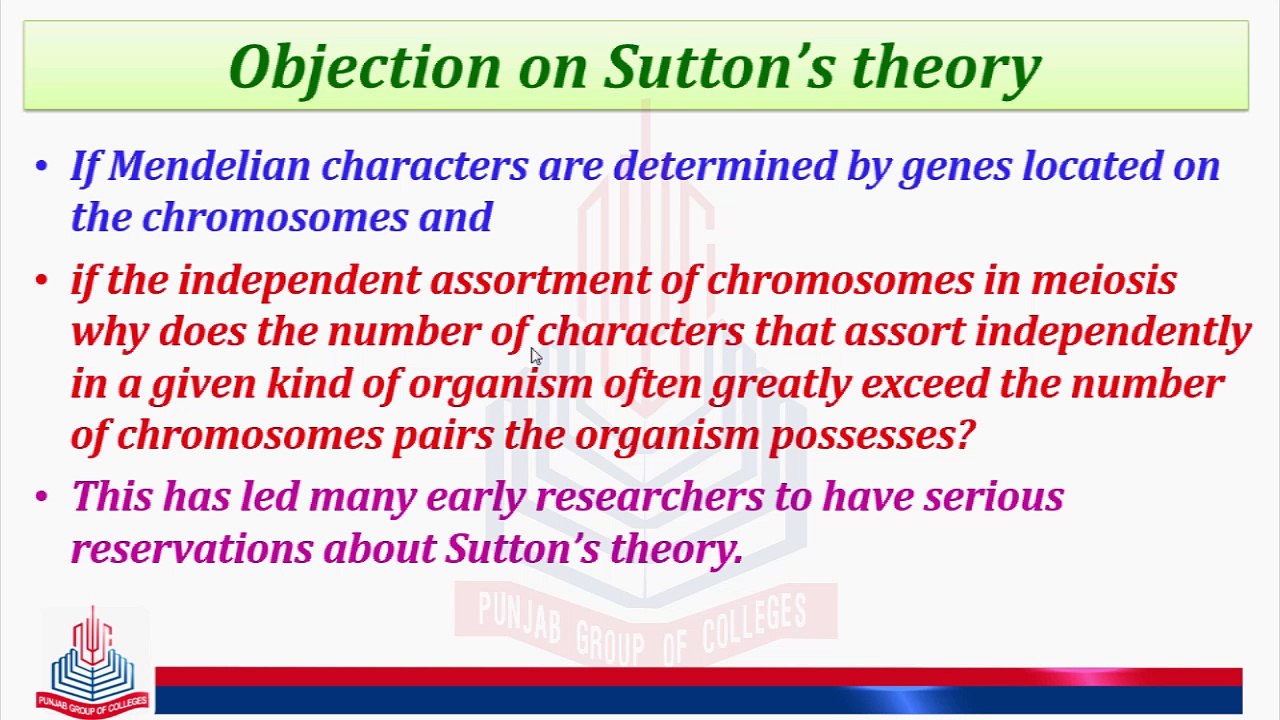 Objection on Sutton's theory

• If Mendelian characters are determined by genes located on the chromosomes and

• if the independent assortment of chromosomes in meiosis why does the number of characters that assort independently in a given kind of organism often greatly exceed the number of chromosomes pairs the organism possesses?

• This has led many early researchers to have serious reservations about Sutton's theory.

PUNJAB GROUP OF COLLEGES

PUNJAB GROUP OF COLLEGES